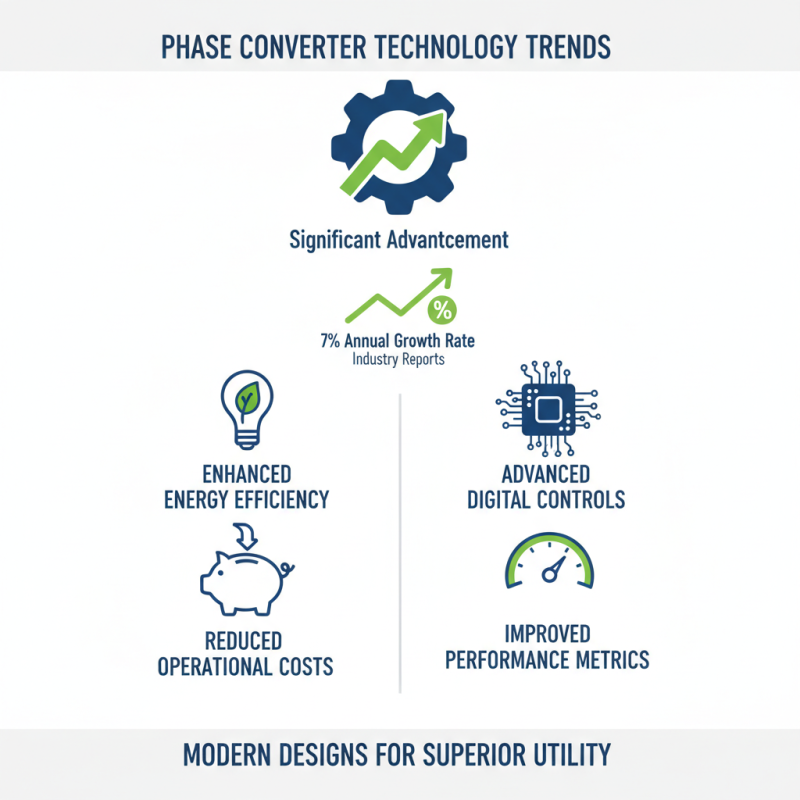 PHASE CONVERTER TECHNOLOGY TRENDS

Significant Advantcement

%

7% Annual Growth Rate
Industry Reports

ENHANCED ENERGY EFFICIENCY

REDUCED OPERATIONAL COSTS

ADVANCED DIGITAL CONTROLS

IMPROVED PERFORMANCE METRICS

MODERN DESIGNS FOR SUPERIOR UTILITY